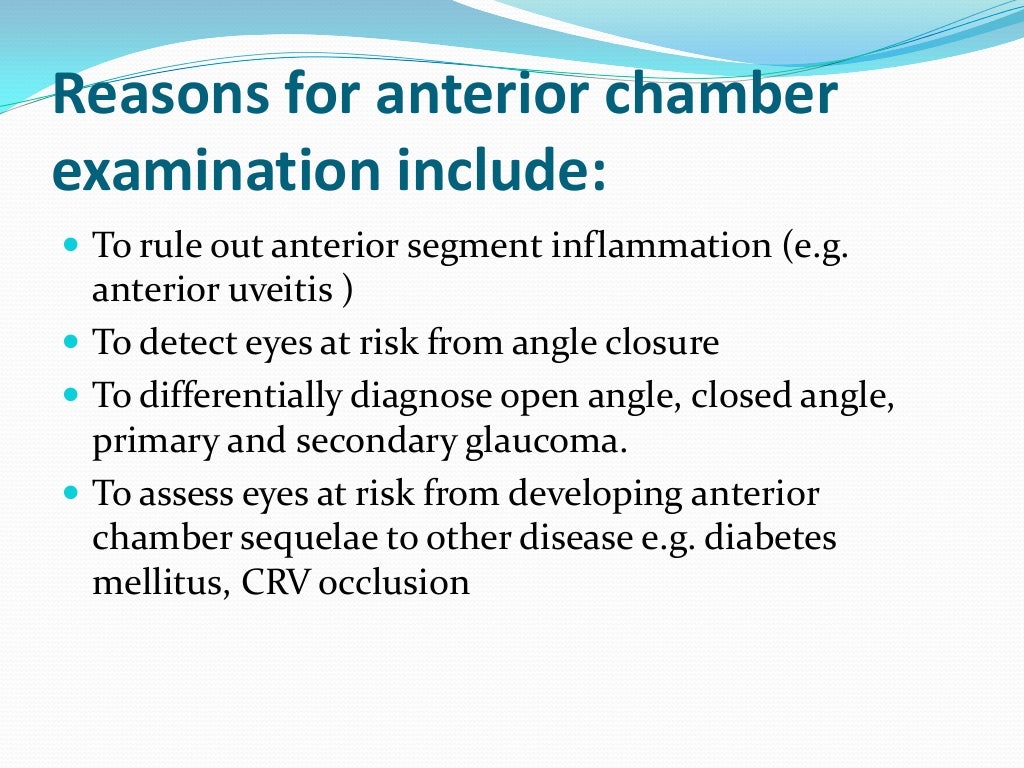 Reasons for anterior chamber examination include:

- To rule out anterior segment inflammation (e.g. anterior uveitis )
- To detect eyes at risk from angle closure
- To differentially diagnose open angle, closed angle, primary and secondary glaucoma.
- To assess eyes at risk from developing anterior chamber sequelae to other disease e.g. diabetes mellitus, CRV occlusion